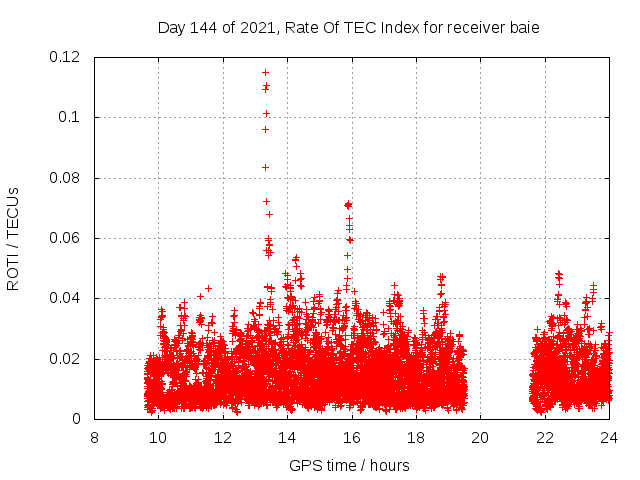 Day 144 of 2021, Rate Of TEC Index for receiver baie

ROTI / TECUs

0.12
0.1
0.08
0.06
0.04
0.02
0

8
10
12
14
16
18
20
22
24

GPS time / hours